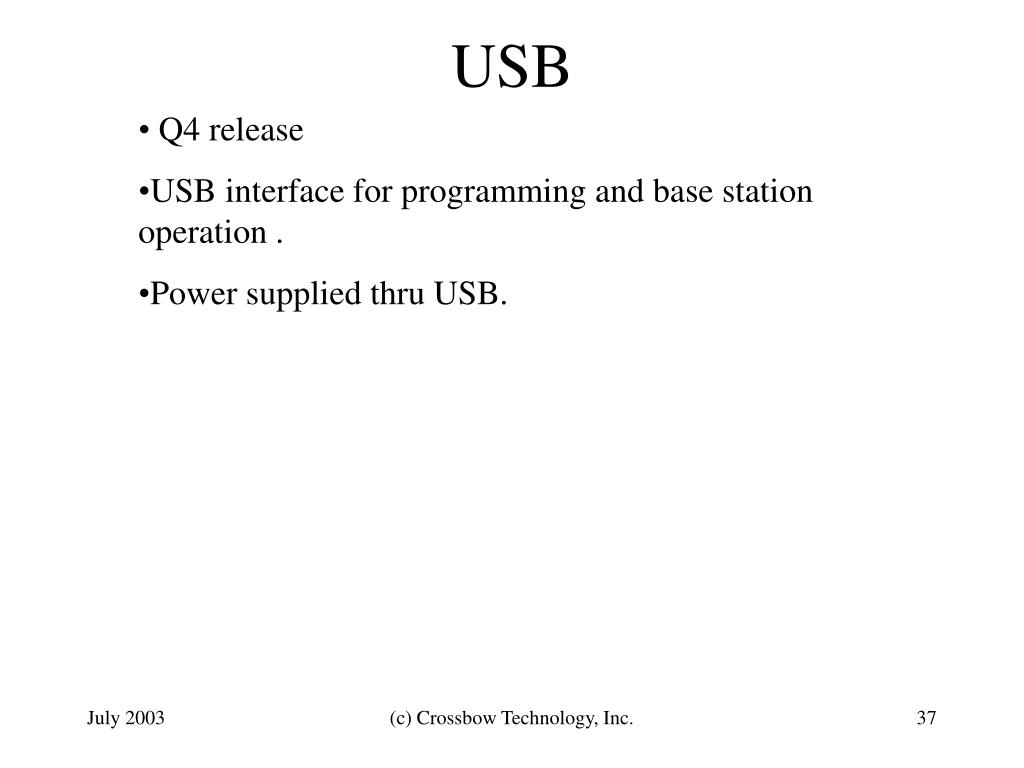 USB

• Q4 release

•USB interface for programming and base station operation .

•Power supplied thru USB.

July 2003

(c) Crossbow Technology, Inc.

37